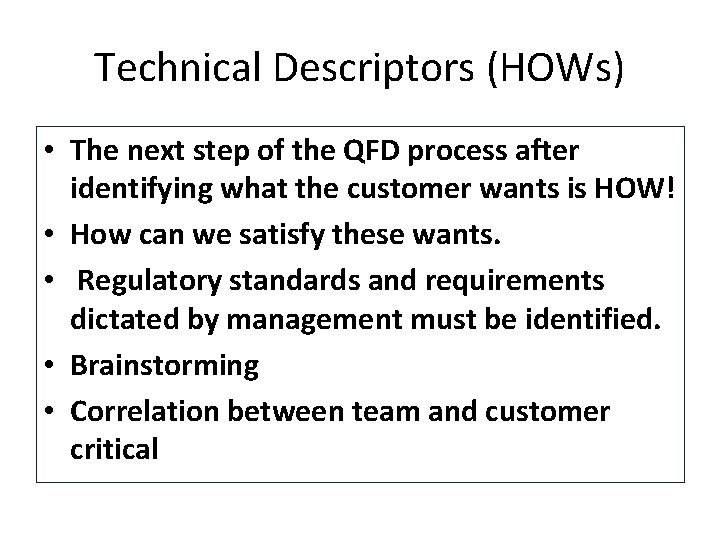 Technical Descriptors (HOWs)

• The next step of the QFD process after identifying what the customer wants is HOW!
• How can we satisfy these wants.
• Regulatory standards and requirements dictated by management must be identified.
• Brainstorming
• Correlation between team and customer critical